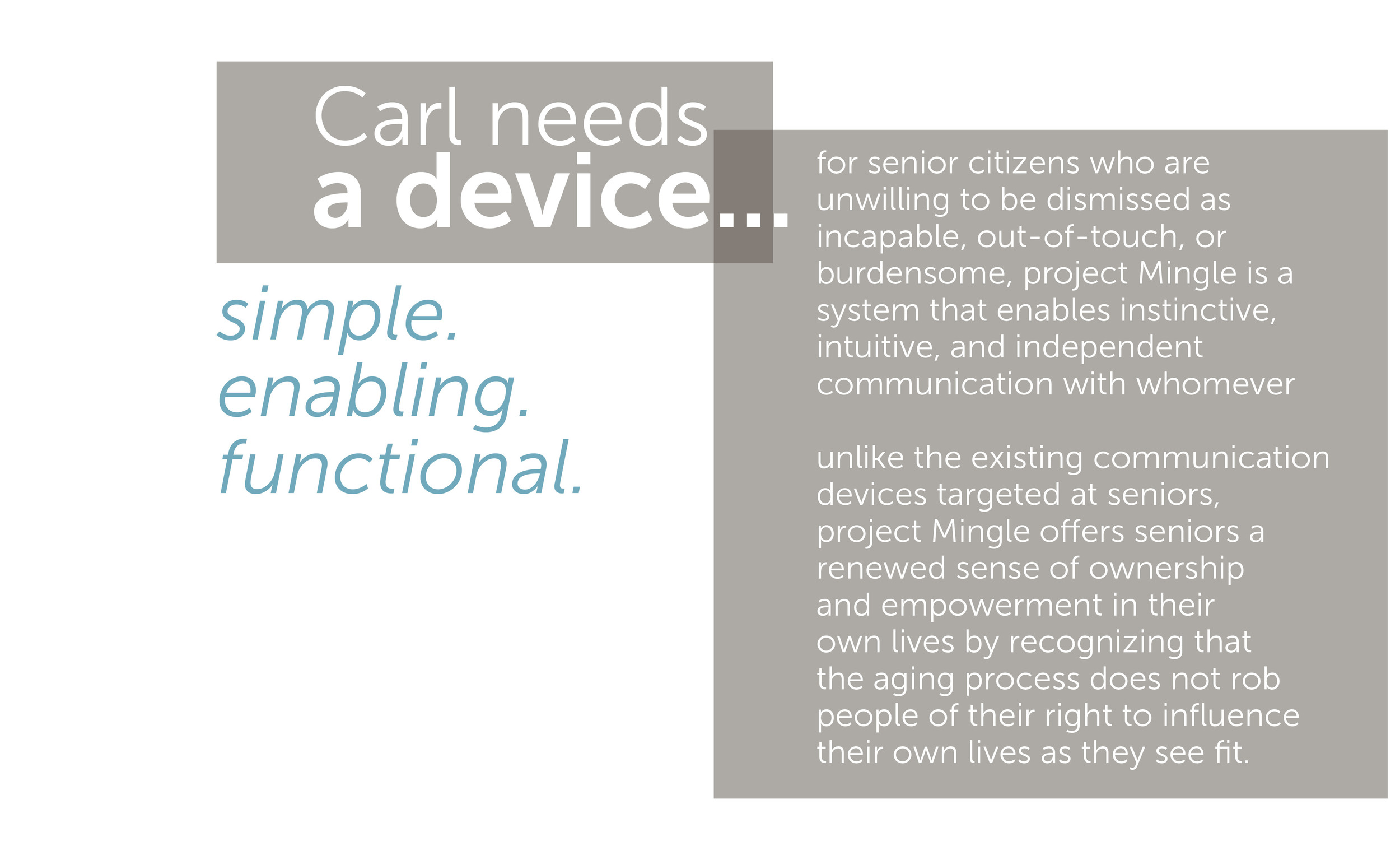 Carl needs
a device...

simple.
enabling.
functional.

for senior citizens who are unwilling to be dismissed as incapable, out-of-touch, or burdensome, project Mingle is a system that enables instinctive, intuitive, and independent communication with whomever

unlike the existing communication devices targeted at seniors, project Mingle offers seniors a renewed sense of ownership and empowerment in their own lives by recognizing that the aging process does not rob people of their right to influence their own lives as they see fit.